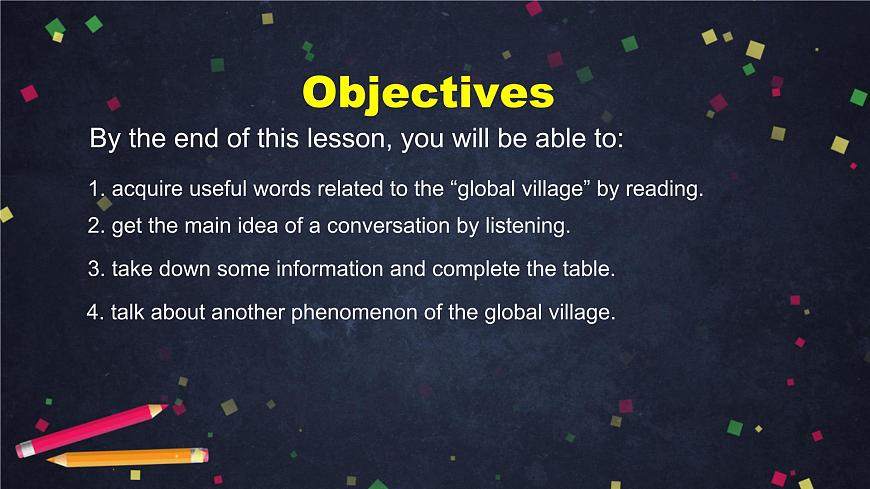 Objectives

By the end of this lesson, you will be able to:

1. acquire useful words related to the “global village” by reading.

2. get the main idea of a conversation by listening.

3. take down some information and complete the table.

4. talk about another phenomenon of the global village.